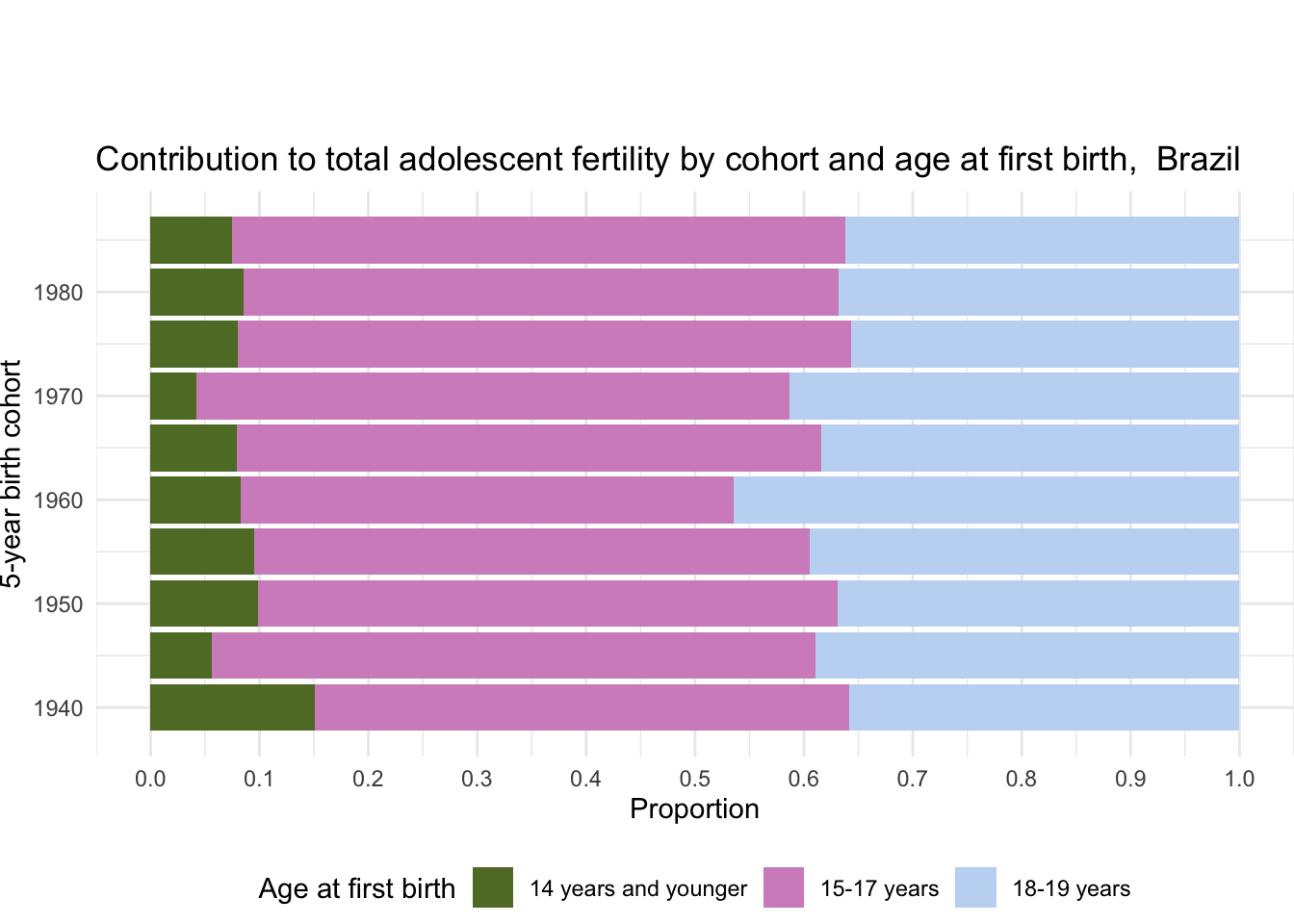 Contribution to total adolescent fertility by cohort and age at first birth,  Brazil

5-year birth cohort

1980
1970
1960
1950
1940

0.0 0.1 0.2 0.3 0.4 0.5 0.6 0.7 0.8 0.9 1.0

Proportion

Age at first birth 14 years and younger 15-17 years 18-19 years